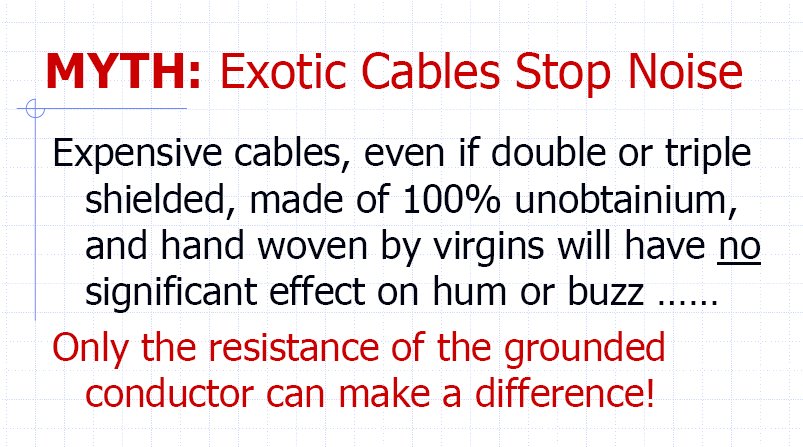 MYTH: Exotic Cables Stop Noise

Expensive cables, even if double or triple shielded, made of 100% unobtainium, and hand woven by virgins will have no significant effect on hum or buzz ……

Only the resistance of the grounded conductor can make a difference!